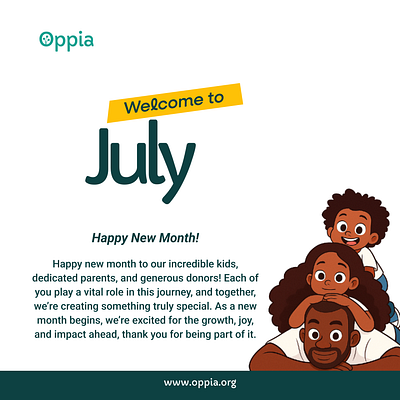 Oppia

Welcome to

July

Happy New Month!

Happy new month to our incredible kids, dedicated parents, and generous donors! Each of you play a vital role in this journey, and together, we're creating something truly special. As a new month begins, we're excited for the growth, joy, and impact ahead, thank you for being part of it.

www.oppia.org